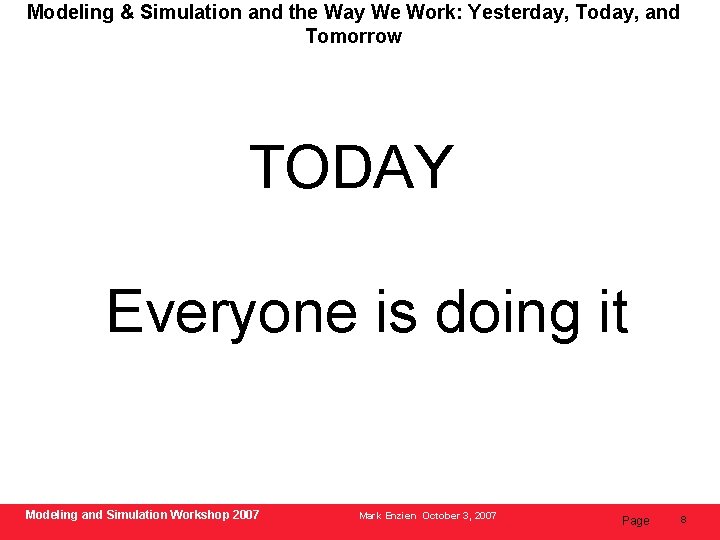 Modeling & Simulation and the Way We Work: Yesterday, Today, and Tomorrow

TODAY

Everyone is doing it

Modeling and Simulation Workshop 2007

Mark Enzien October 3, 2007

Page 8